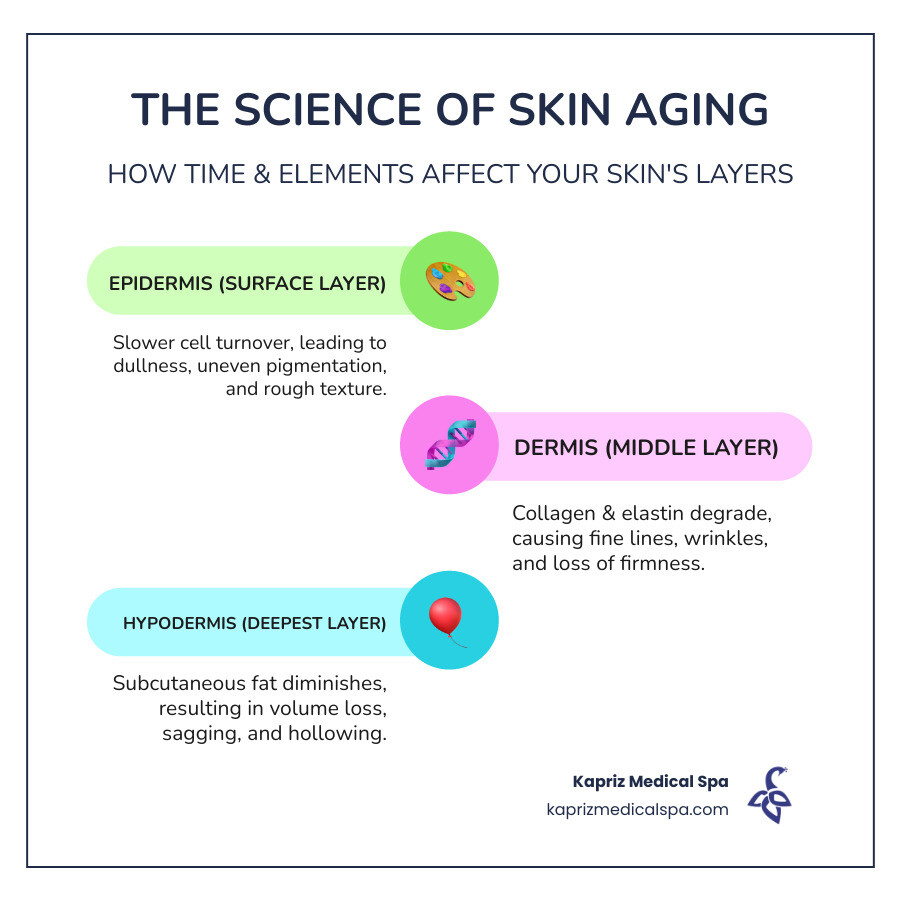 THE SCIENCE OF SKIN AGING

HOW TIME & ELEMENTS AFFECT YOUR SKIN'S LAYERS

EPIDERMIS (SURFACE LAYER)

Slower cell turnover, leading to dullness, uneven pigmentation, and rough texture.

DERMIS (MIDDLE LAYER)

Collagen & elastin degrade, causing fine lines, wrinkles, and loss of firmness.

HYPODERMIS (DEEPEST LAYER)

Subcutaneous fat diminishes, resulting in volume loss, sagging, and hollowing.

Kapriz Medical Spa
kaprizmedicalspa.com